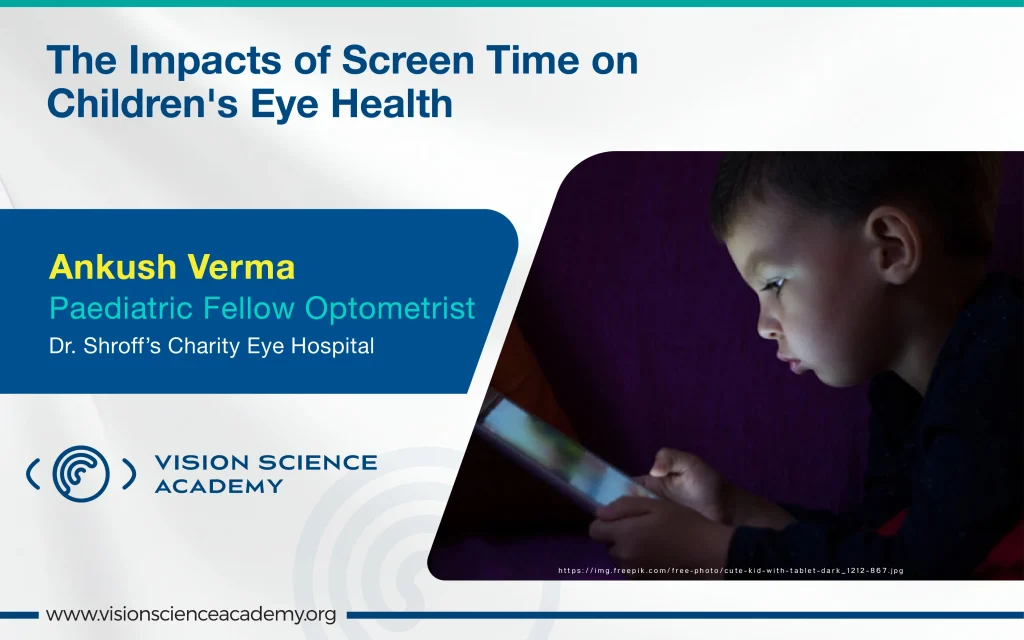 The Impacts of Screen Time on Children's Eye Health

Ankush Verma
Paediatric Fellow Optometrist
Dr. Shroff's Charity Eye Hospital

VISION SCIENCE ACADEMY

https://img.freepik.com/free-photo/cute-kid-with-tablet-dark_1212-867.jpg

www.visionscienceacademy.org